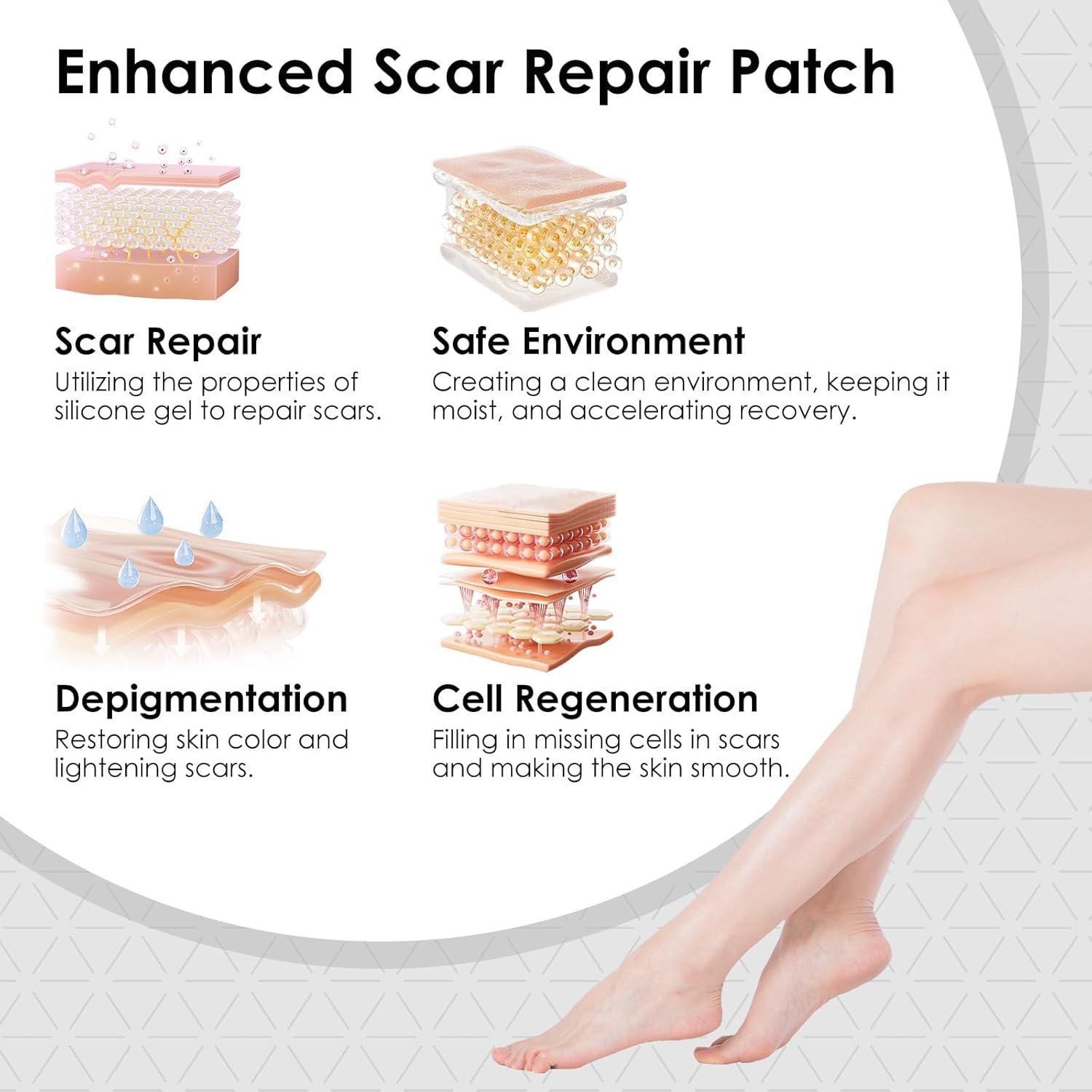 Enhanced Scar Repair Patch

Scar Repair
Utilizing the properties of silicone gel to repair scars.

Safe Environment
Creating a clean environment, keeping it moist, and accelerating recovery.

Depigmentation
Restoring skin color and lightening scars.

Cell Regeneration
Filling in missing cells in scars and making the skin smooth.